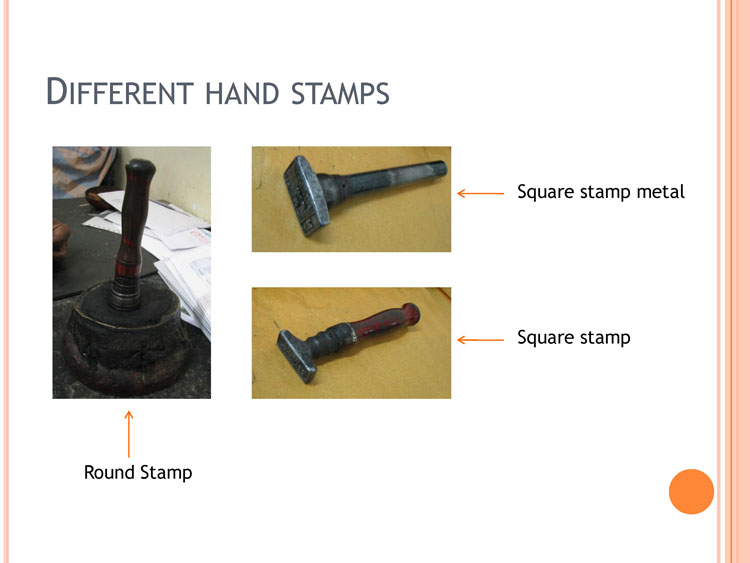 DIFFERENT HAND STAMPS

Square stamp metal

Square stamp

Round Stamp